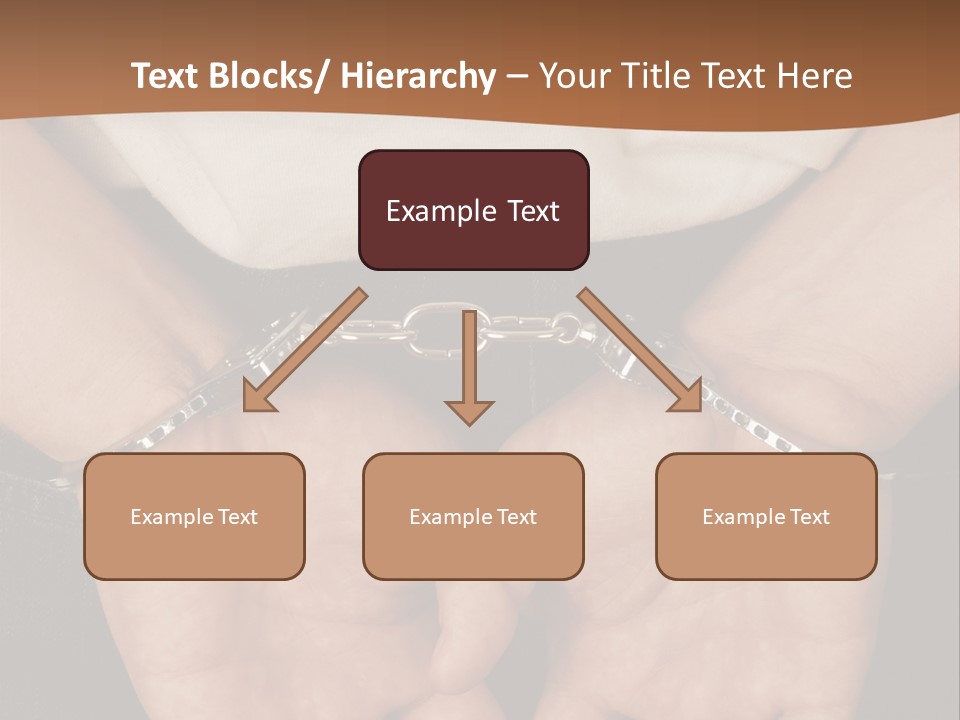 Text Blocks/ Hierarchy – Your Title Text Here

Example Text

Example Text

Example Text

Example Text